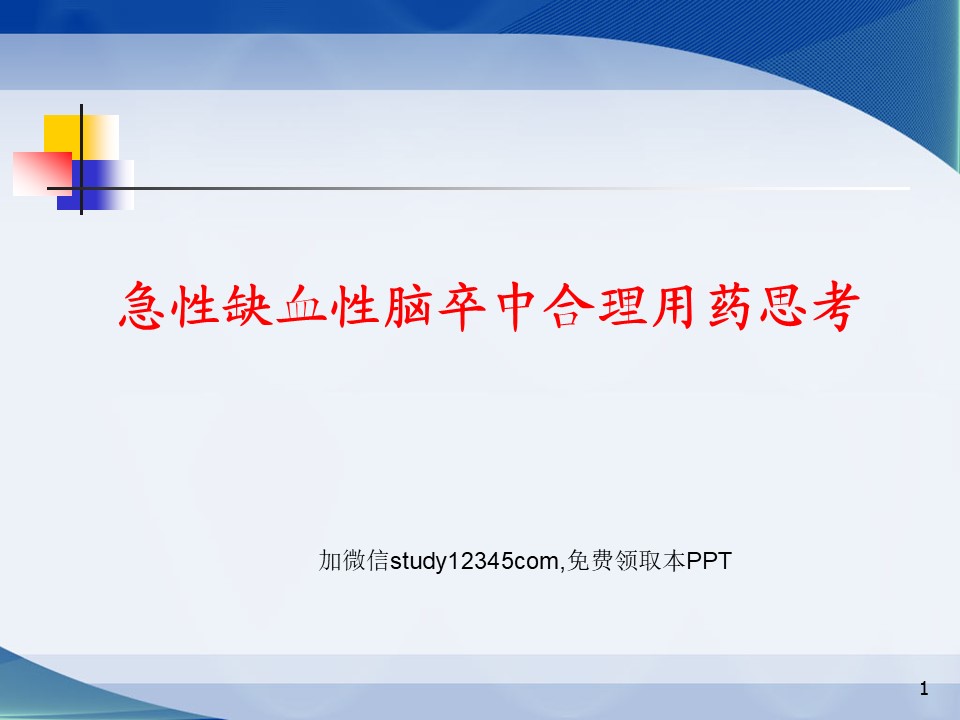 急性缺血性脑卒中合理用药思考

加微信study12345com,免费领取本PPT

1